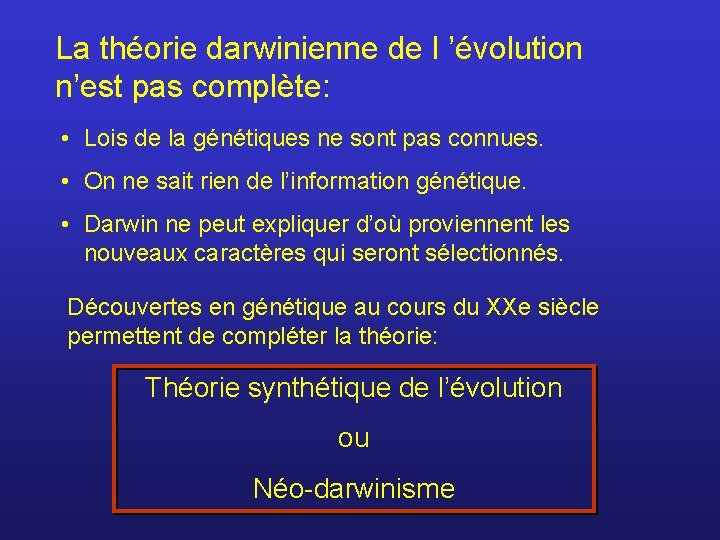 La théorie darwinienne de l ’évolution n’est pas complète:

• Lois de la génétiques ne sont pas connues.

• On ne sait rien de l’information génétique.

• Darwin ne peut expliquer d’où proviennent les nouveaux caractères qui seront sélectionnés.

Découvertes en génétique au cours du XXe siècle permettent de compléter la théorie:

Théorie synthétique de l’évolution

ou

Néo-darwinisme